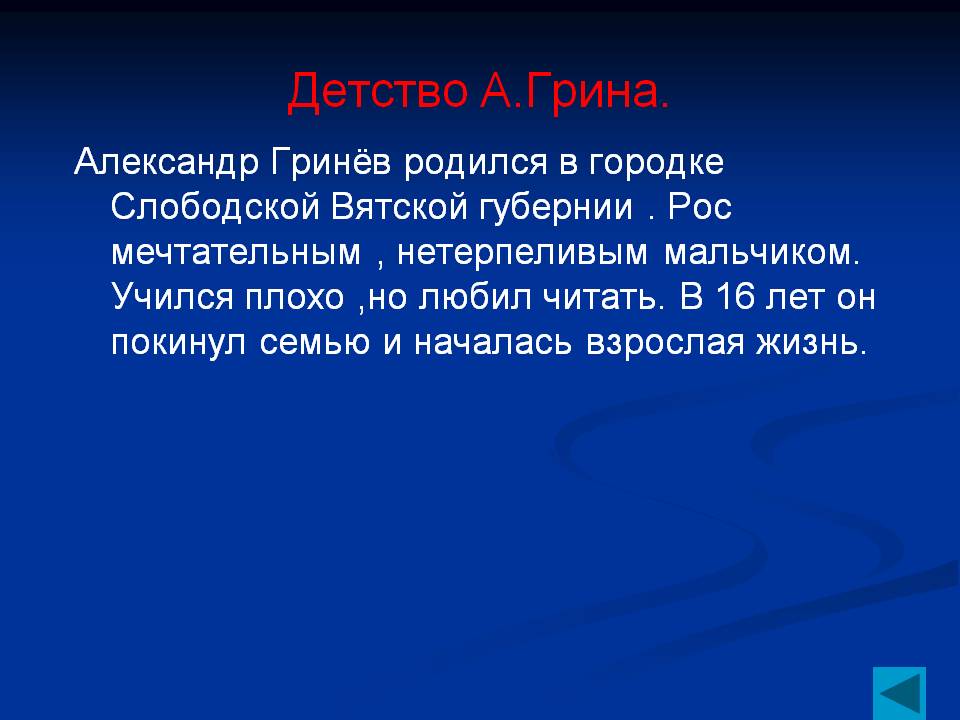 Детство А.Грина.

Александр Гринёв родился в городке Слободской Вятской губернии . Рос мечтательным , нетерпеливым мальчиком. Учился плохо ,но любил читать. В 16 лет он покинул семью и началась взрослая жизнь.